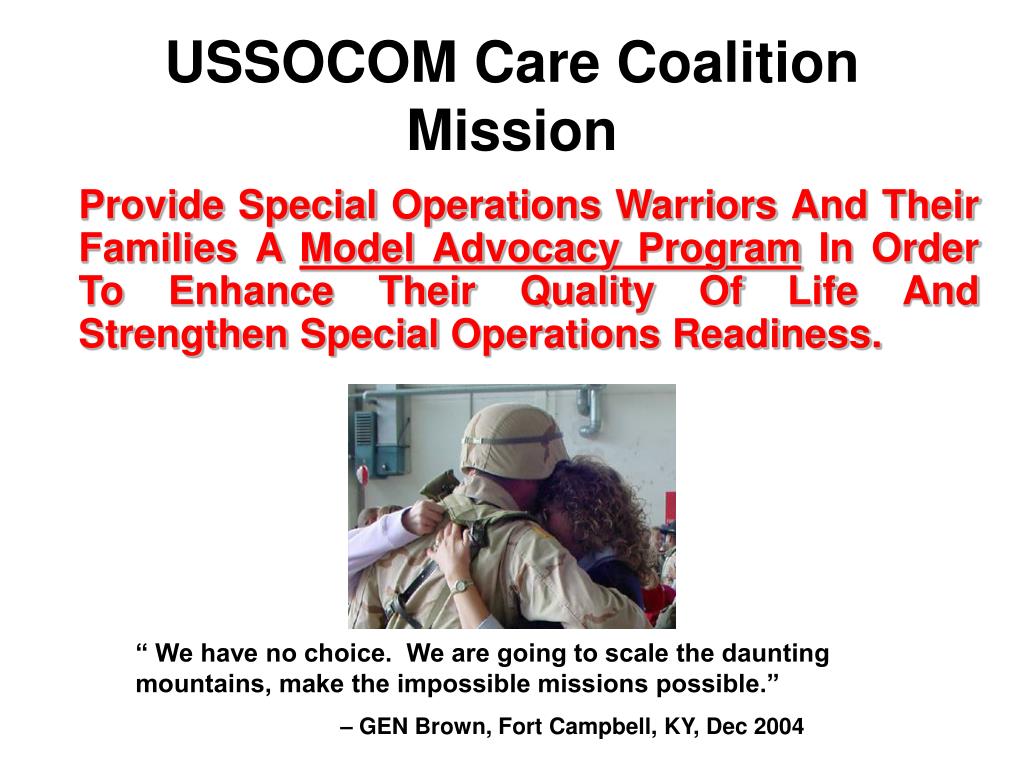 USSOCOM Care Coalition Mission

Provide Special Operations Warriors And Their Families A Model Advocacy Program In Order To Enhance Their Quality Of Life And Strengthen Special Operations Readiness.

“ We have no choice. We are going to scale the daunting mountains, make the impossible missions possible.”

– GEN Brown, Fort Campbell, KY, Dec 2004